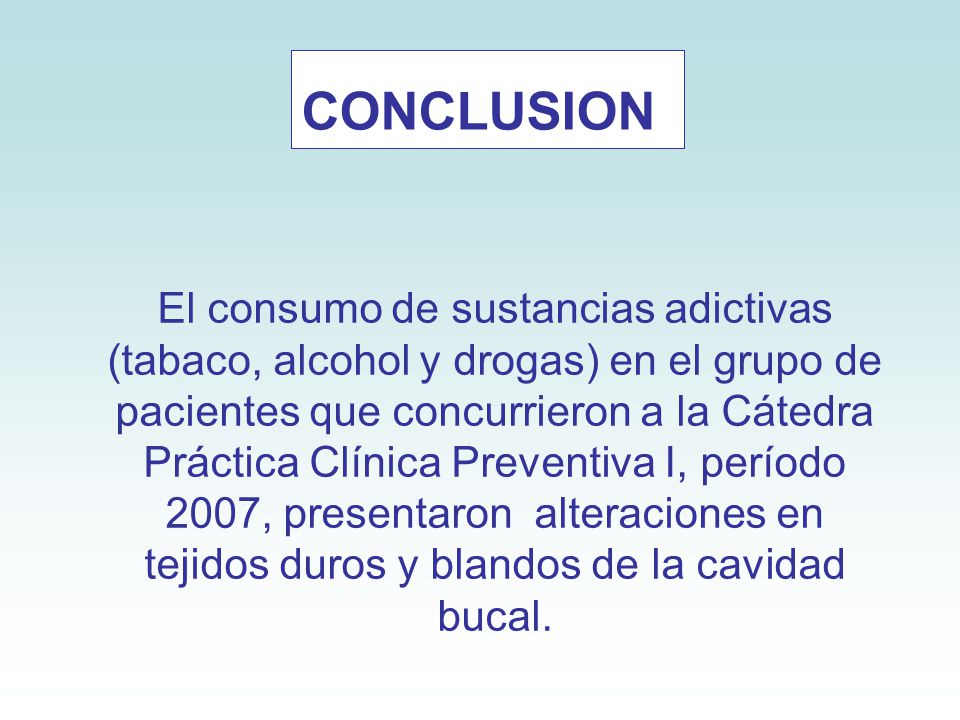 CONCLUSION

El consumo de sustancias adictivas (tabaco, alcohol y drogas) en el grupo de pacientes que concurrieron a la Cátedra Práctica Clínica Preventiva I, período 2007, presentaron alteraciones en tejidos duros y blandos de la cavidad bucal.